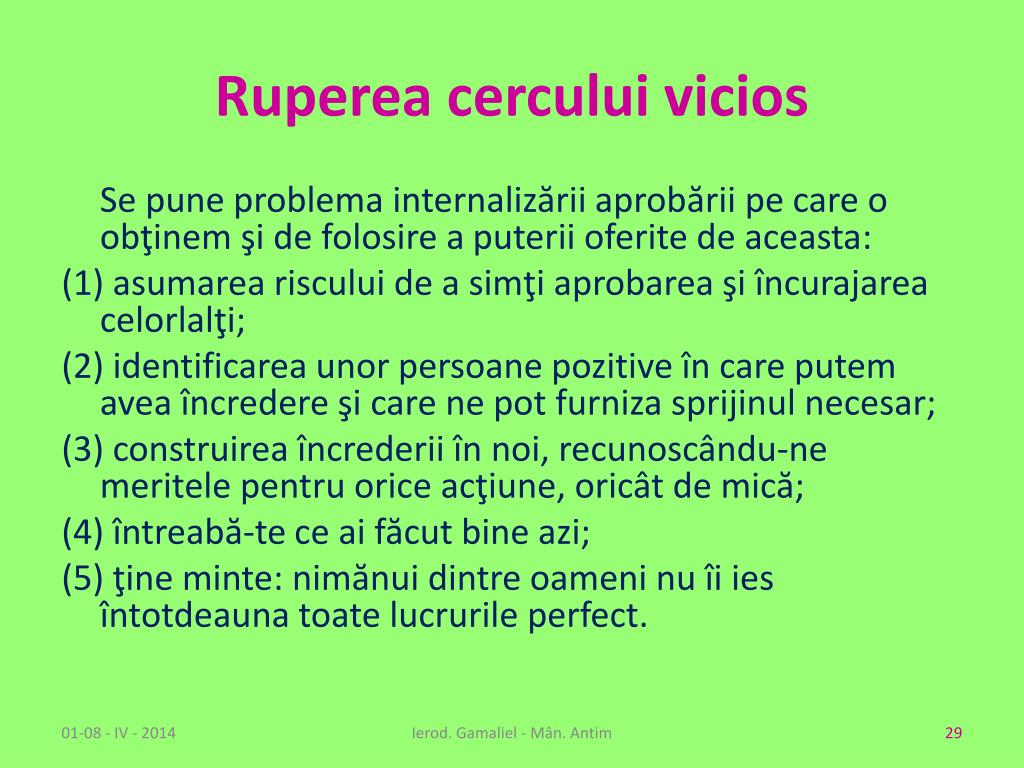 Ruperea cercului vicios

Se pune problema internalizării aprobării pe care o obţinem şi de folosire a puterii oferite de aceasta:

(1) asumarea riscului de a simţi aprobarea şi încurajarea celorlalţi;

(2) identificarea unor persoane pozitive în care putem avea încredere şi care ne pot furniza sprijinul necesar;

(3) construirea încrederii în noi, recunoscându-ne meritele pentru orice acţiune, oricât de mică;

(4) întreabă-te ce ai făcut bine azi;

(5) ţine minte: nimănui dintre oameni nu îi ies întotdeauna toate lucrurile perfect.

01-08 - IV - 2014

Ierod. Gamaliel - Mân. Antim

29